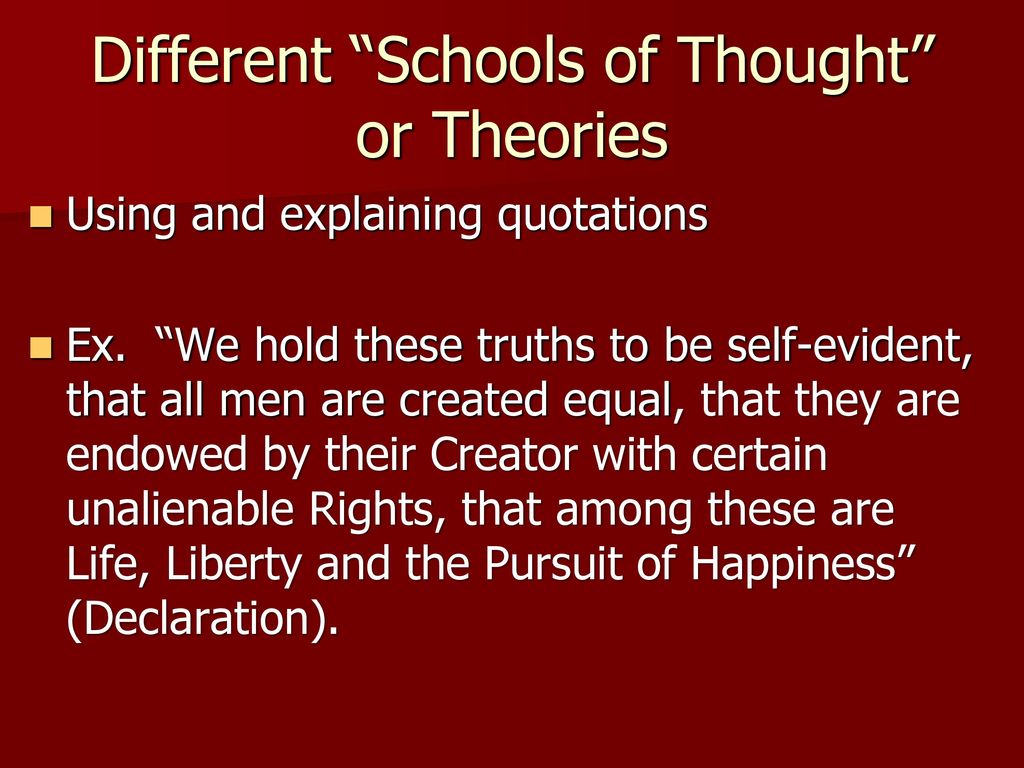 Different “Schools of Thought” or Theories

Using and explaining quotations

Ex. “We hold these truths to be self-evident, that all men are created equal, that they are endowed by their Creator with certain unalienable Rights, that among these are Life, Liberty and the Pursuit of Happiness” (Declaration).